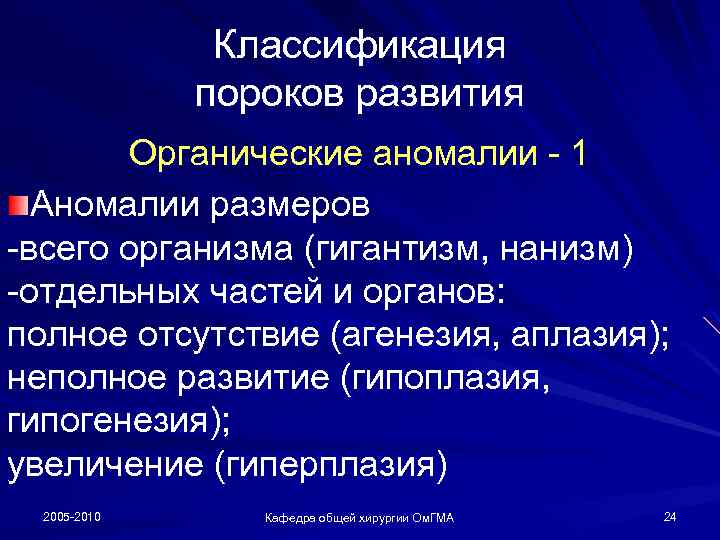 Классификация пороков развития

Органические аномалии - 1

Аномалии размеров
-всего организма (гигантизм, нанизм)
-отдельных частей и органов:
полное отсутствие (агенезия, аплазия);
неполное развитие (гипоплазия, гипогенезия);
увеличение (гиперплазия)

2005-2010

Кафедра общей хирургии ОмГМА

24